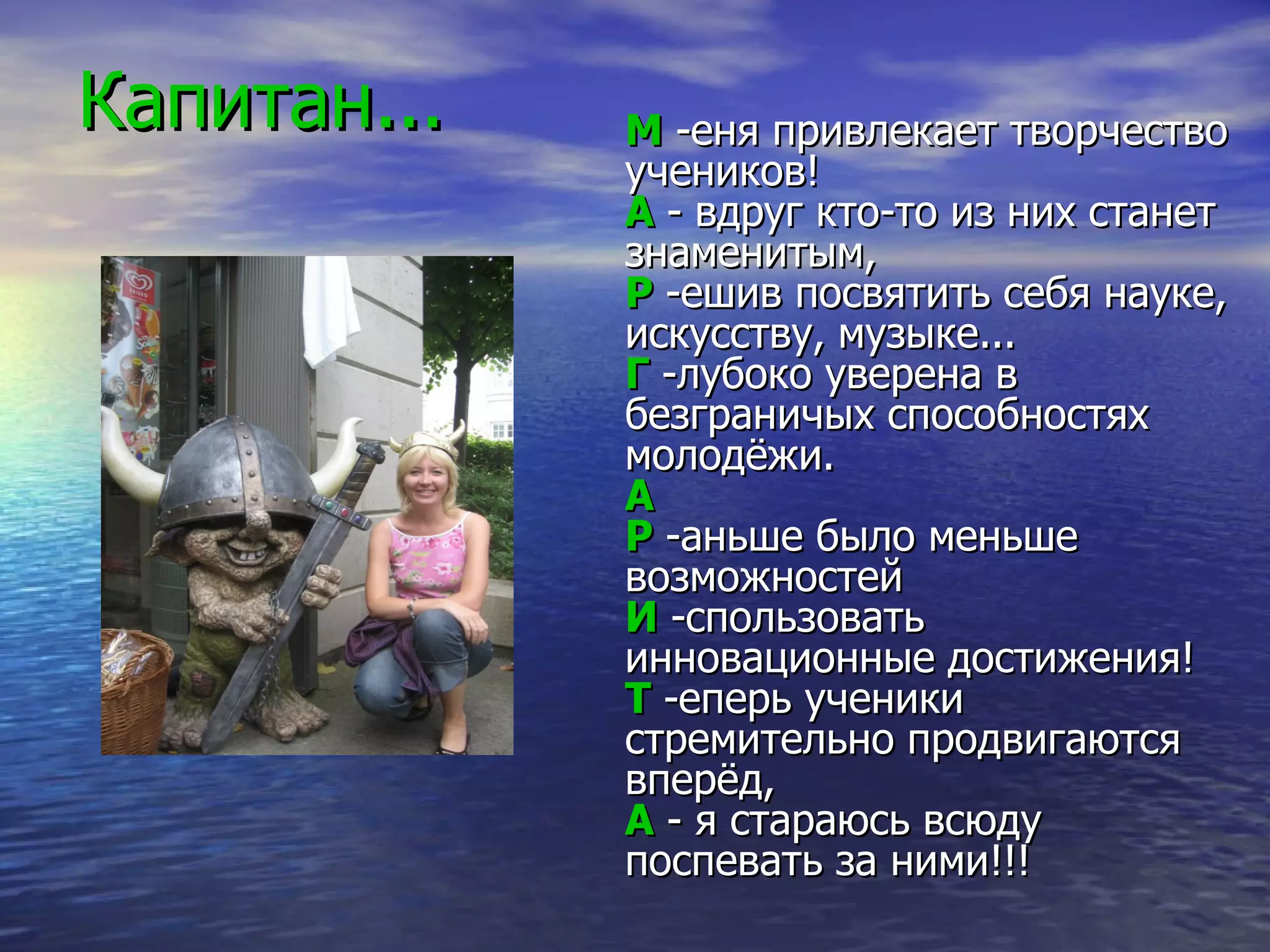 Капитан...

М -еня привлекает творчество учеников!
А - вдруг кто-то из них станет знаменитым,
Р -ешив посвятить себя науке, искусству, музыке...
Г -лубоко уверена в безграничых способностях молодёжи.
А
Р -аньше было меньше возможностей
И -спользовать инновационные достижения!
Т -еперь ученики стремительно продвигаются вперёд,
А - я стараюсь всюду поспевать за ними!!!